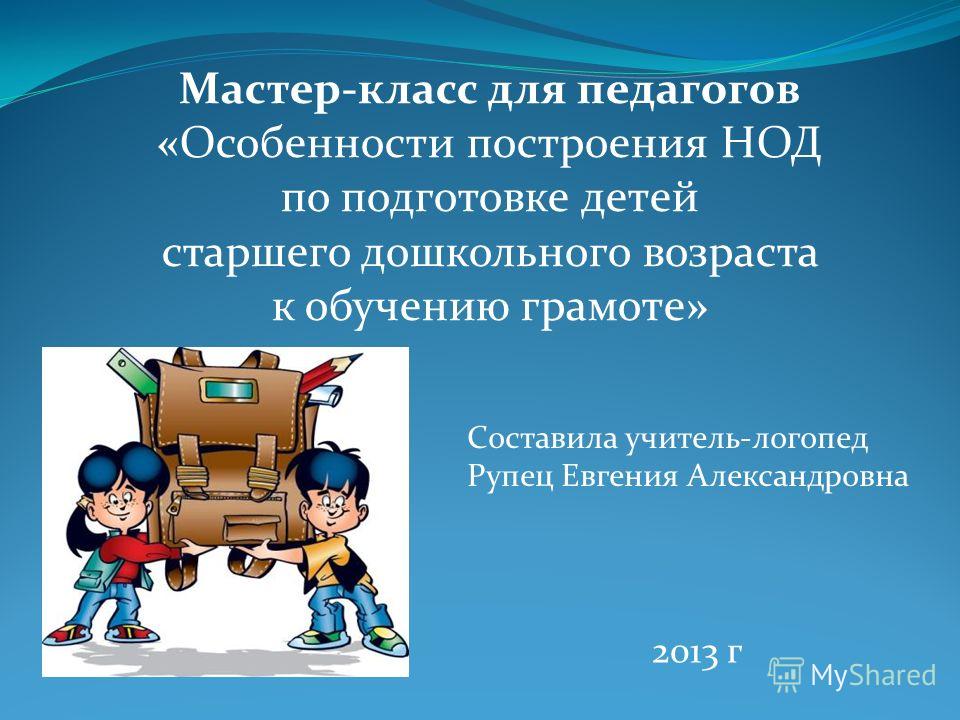 Мастер-класс для педагогов
«Особенности построения НОД
по подготовке детей
старшего дошкольного возраста
к обучению грамоте»

Составила учитель-логопед
Рупец Евгения Александровна

2013 г

MyShared